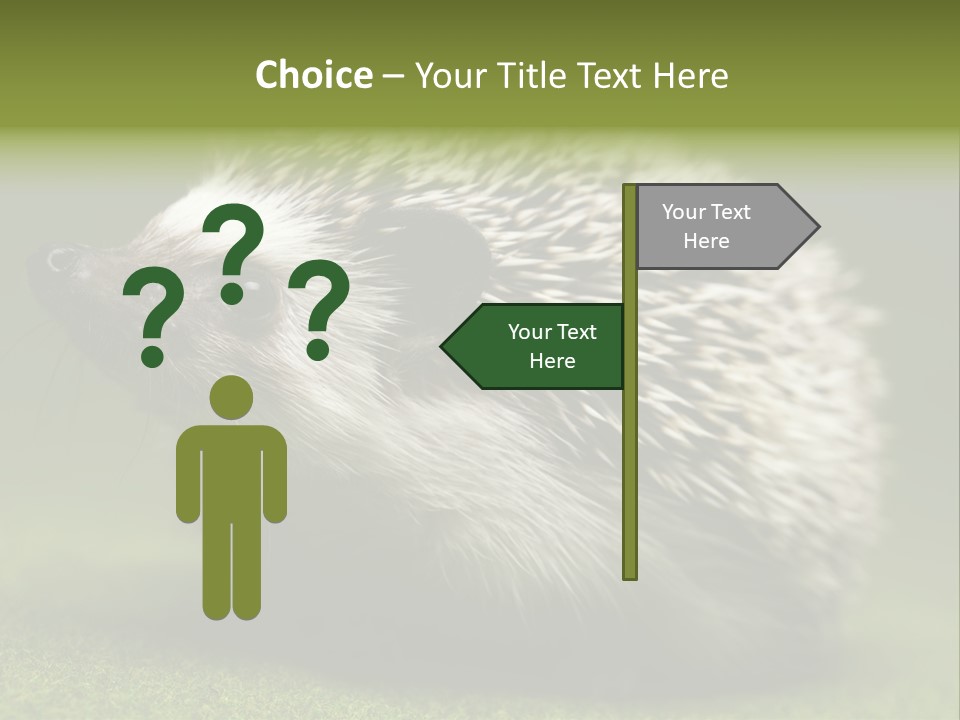 Choice – Your Title Text Here

? ? ?

Your Text Here

Your Text Here